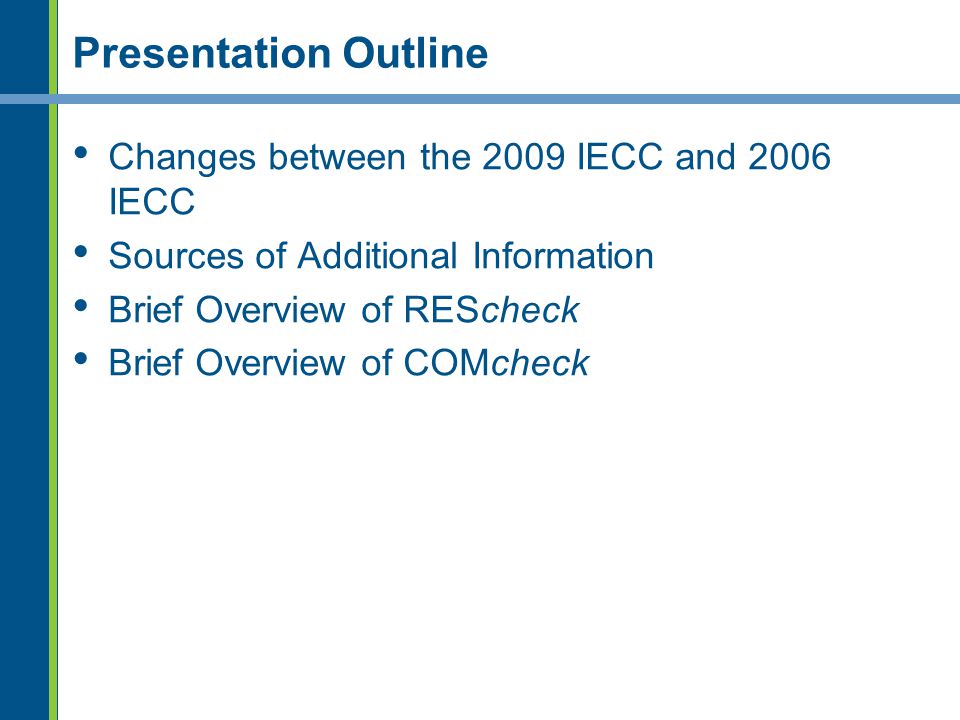 Presentation Outline

• Changes between the 2009 IECC and 2006 IECC
• Sources of Additional Information
• Brief Overview of REScheck
• Brief Overview of COMcheck